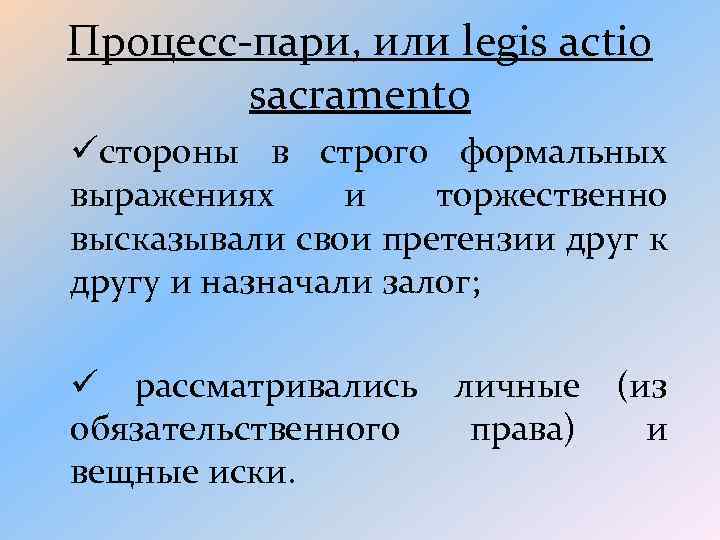 Процесс-пари, или legis actio sacramento

✓стороны в строго формальных выражениях и торжественно высказывали свои претензии друг к другу и назначали залог;

✓ рассматривались личные (из обязательственного права) и вещные иски.